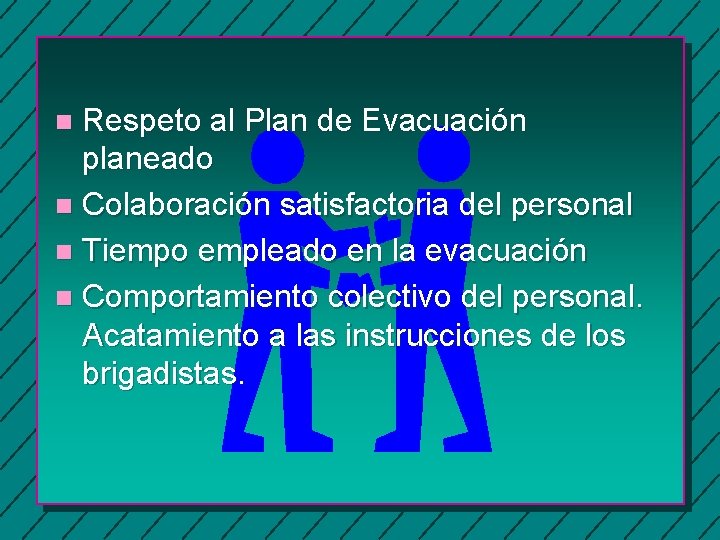 - Respeto al Plan de Evacuación planeado
- Colaboración satisfactoria del personal
- Tiempo empleado en la evacuación
- Comportamiento colectivo del personal. Acatamiento a las instrucciones de los brigadistas.